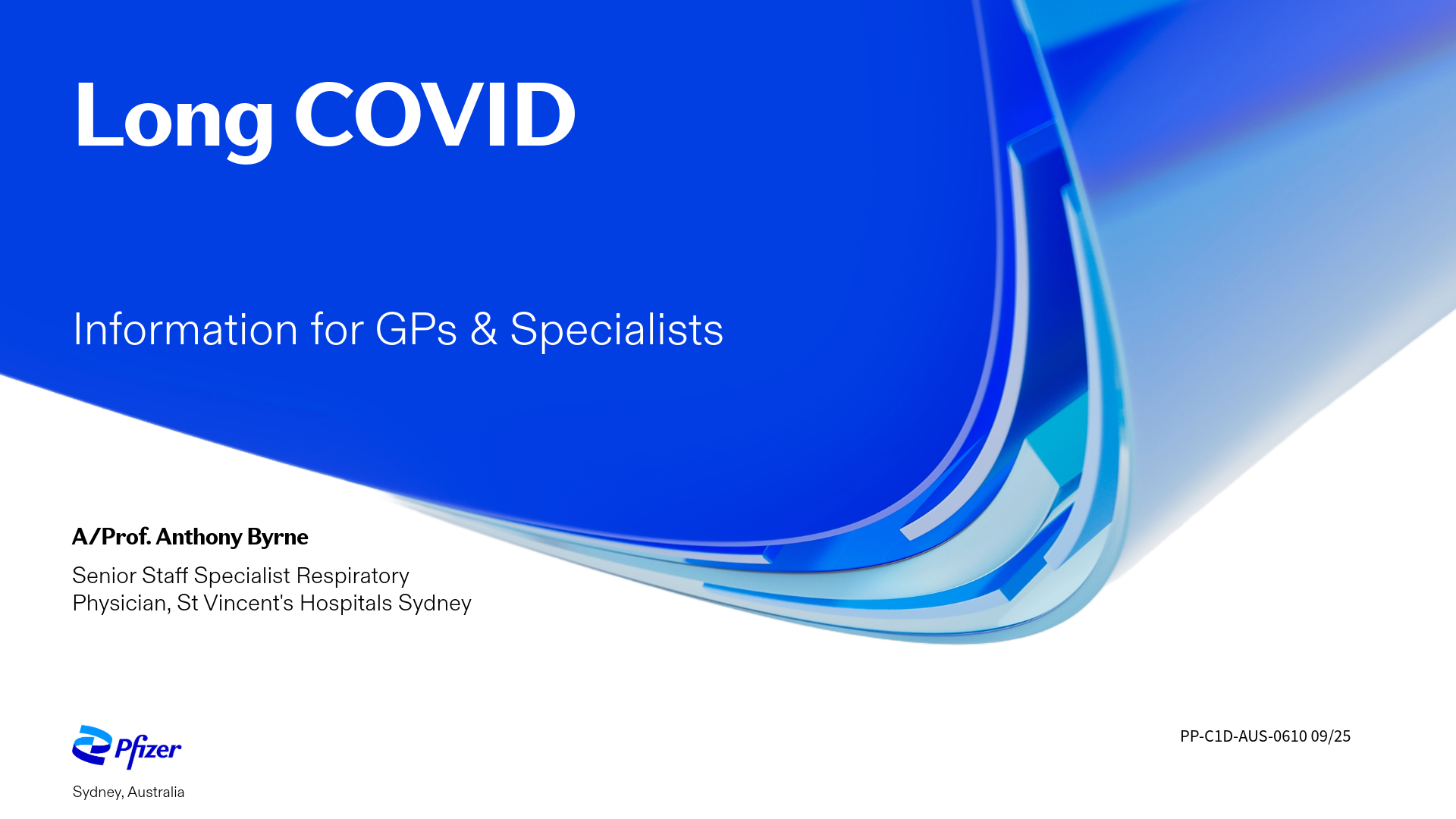 Long COVID

Information for GPs & Specialists

A/Prof. Anthony Byrne

Senior Staff Specialist Respiratory Physician, St Vincent's Hospitals Sydney

Pfizer

Sydney, Australia

PP-C1D-AUS-0610 09/25